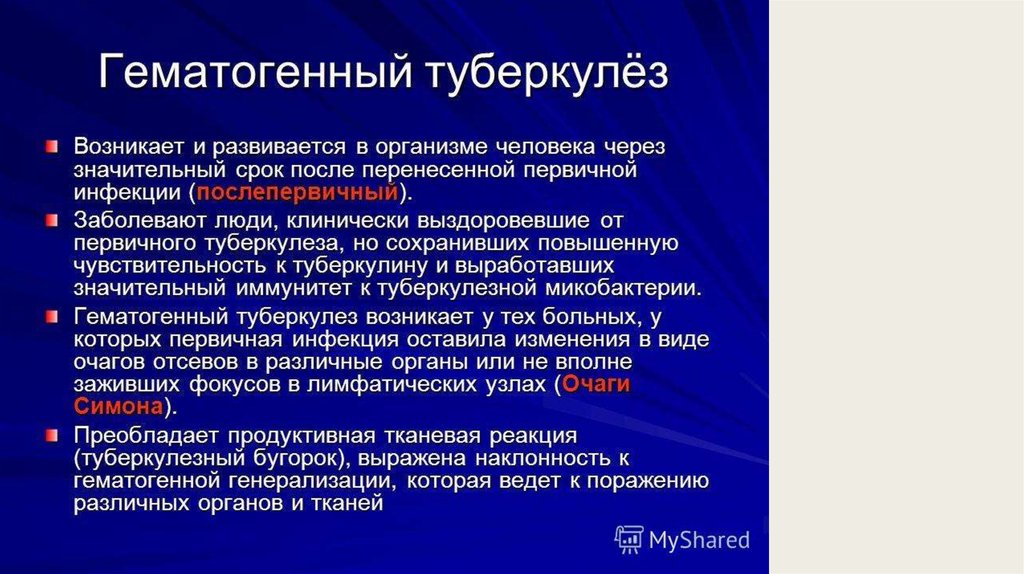 Гематогенный туберкулёз

Возникает и развивается в организме человека через значительный срок после перенесенной первичной инфекции (послепервичный).

Заболевают люди, клинически выздоровевшие от первичного туберкулеза, но сохранивших повышенную чувствительность к туберкулину и выработавших значительный иммунитет к туберкулезной микобактерии.

Гематогенный туберкулез возникает у тех больных, у которых первичная инфекция оставила изменения в виде очагов отсевов в различные органы или не вполне заживших фокусов в лимфатических узлах (Очаги Симона).

Преобладает продуктивная тканевая реакция (туберкулезный бугорок), выражена наклонность к гематогенной генерализации, которая ведет к поражению различных органов и тканей

MyShared